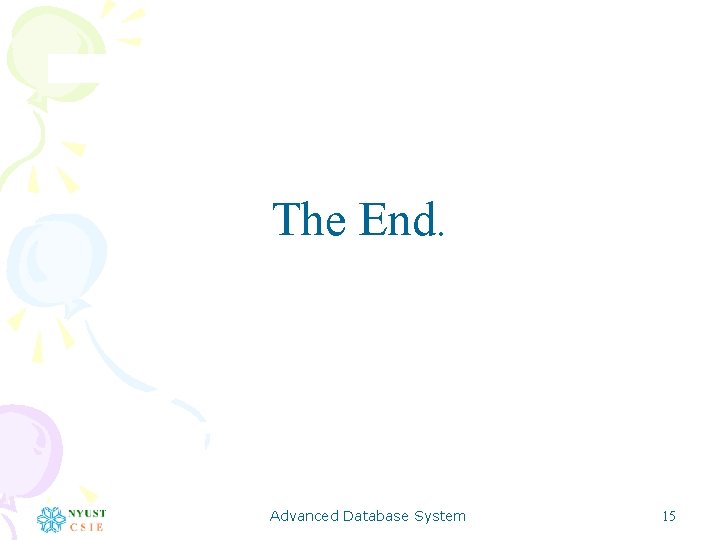 The End.

NYUST
CSIE

Advanced Database System

15